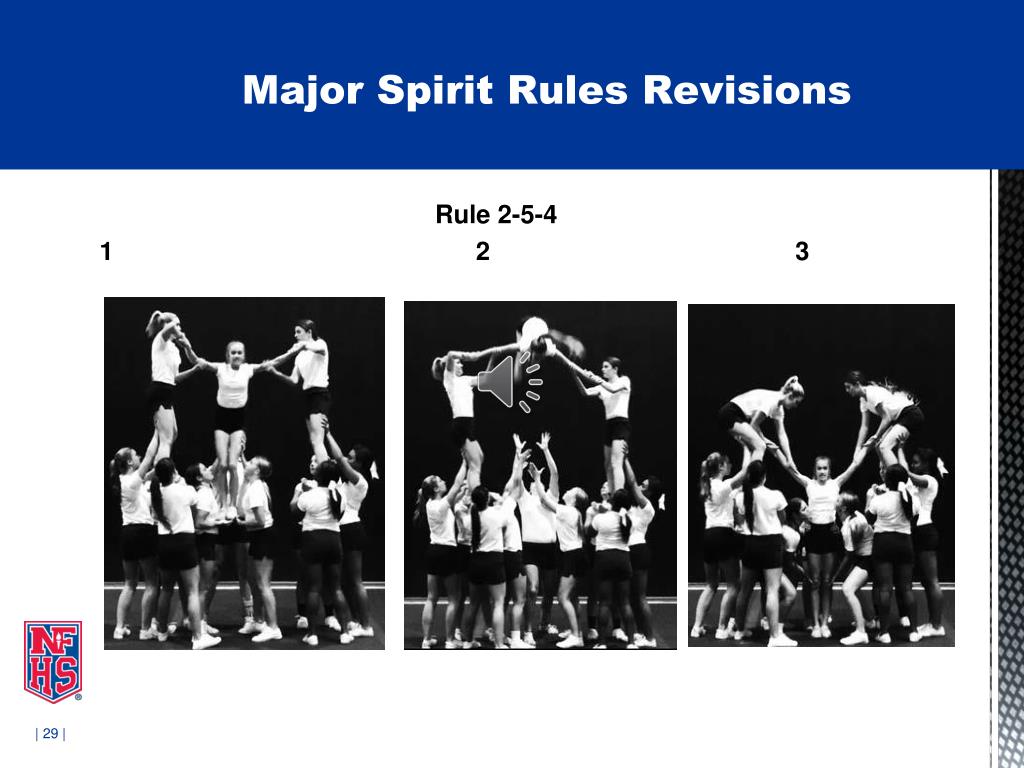 Major Spirit Rules Revisions

Rule 2-5-4

1

2

3

NFHS

| 29 |